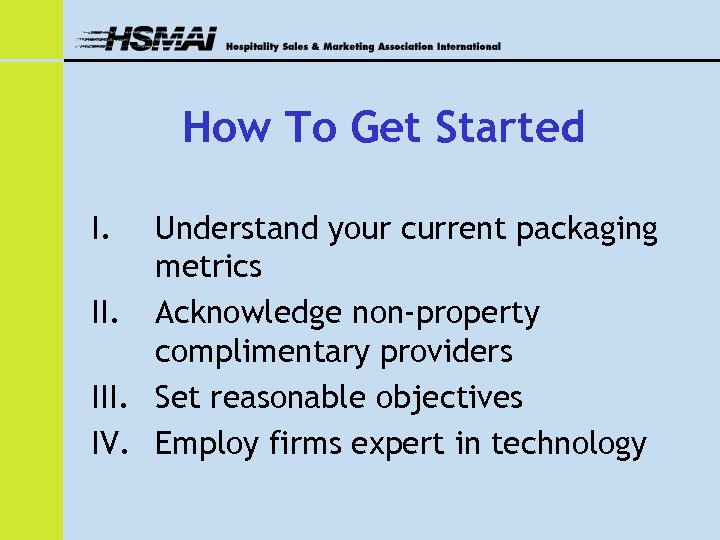 HSMAI Hospitality Sales & Marketing Association International

How To Get Started

I. Understand your current packaging metrics
II. Acknowledge non-property complimentary providers
III. Set reasonable objectives
IV. Employ firms expert in technology